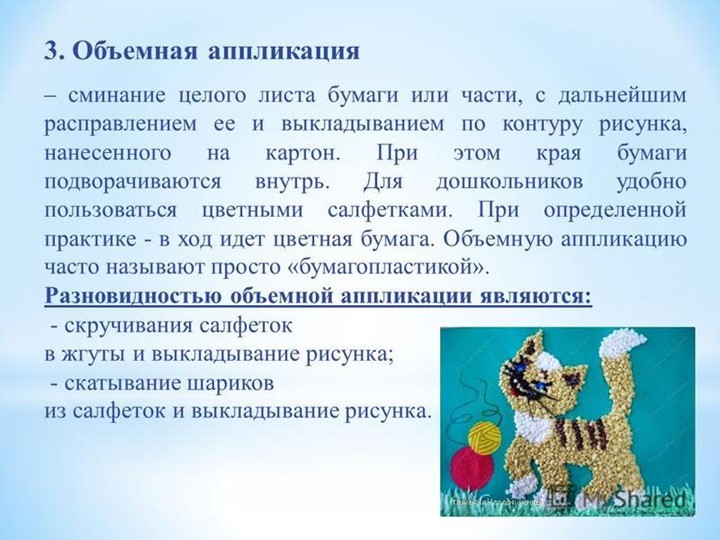 3. Объемная аппликация

– сминание целого листа бумаги или части, с дальнейшим расправлением ее и выкладыванием по контуру рисунка, нанесенного на картон. При этом края бумаги подворачиваются внутрь. Для дошкольников удобно пользоваться цветными салфетками. При определенной практике - в ход идет цветная бумага. Объемную аппликацию часто называют просто «бумагопластикой».

Разновидностью объемной аппликации являются:
- скручивания салфеток в жгуты и выкладывание рисунка;
- скатывание шариков из салфеток и выкладывание рисунка.

MyShared